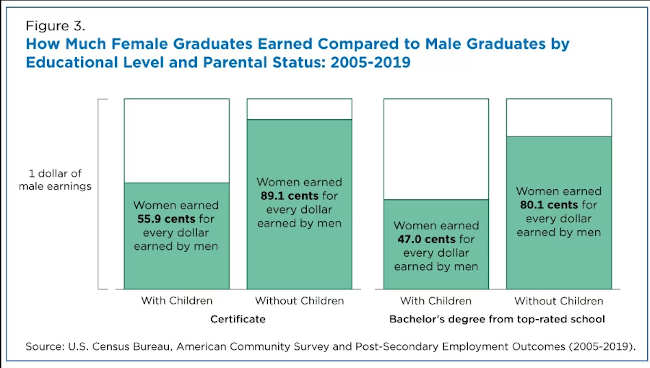 Figure 3.
How Much Female Graduates Earned Compared to Male Graduates by Educational Level and Parental Status: 2005-2019

1 dollar of male earnings

Women earned 55.9 cents for every dollar earned by men

Women earned 89.1 cents for every dollar earned by men

Women earned 47.0 cents for every dollar earned by men

Women earned 80.1 cents for every dollar earned by men

With Children

Without Children

With Children

Without Children

Certificate

Bachelor's degree from top-rated school

Source: U.S. Census Bureau, American Community Survey and Post-Secondary Employment Outcomes (2005-2019).